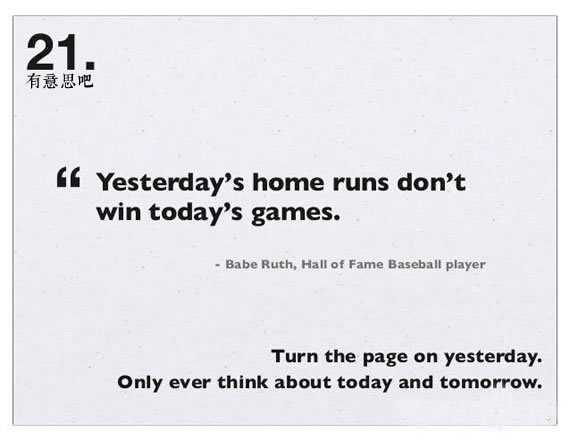 21.
有意思吧

“ Yesterday’s home runs don’t win today’s games.

- Babe Ruth, Hall of Fame Baseball player

Turn the page on yesterday.
Only ever think about today and tomorrow.